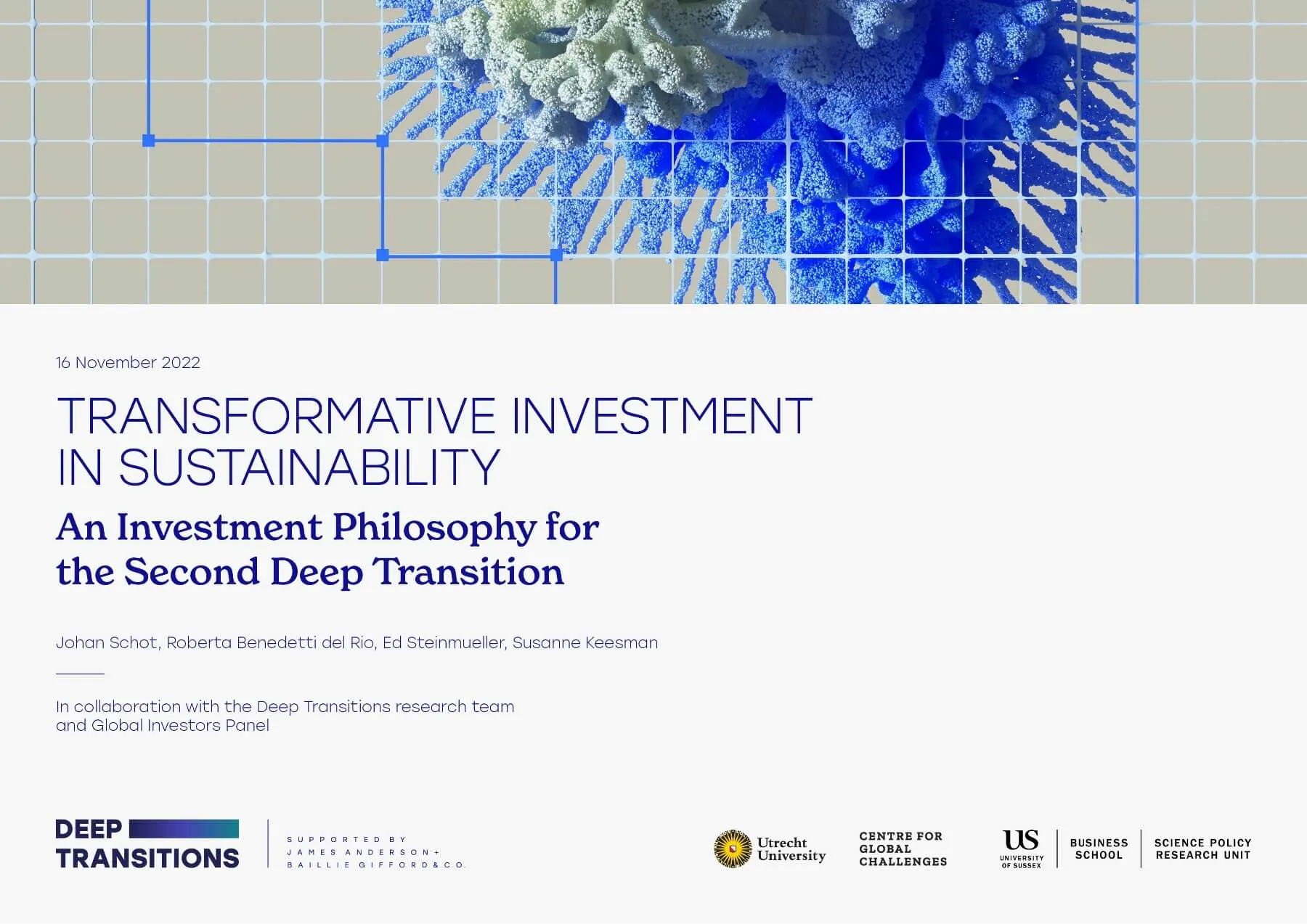 16 November 2022

TRANSFORMATIVE INVESTMENT IN SUSTAINABILITY

An Investment Philosophy for the Second Deep Transition

Johan Schot, Roberta Benedetti del Rio, Ed Steinmueller, Susanne Keesman

In collaboration with the Deep Transitions research team and Global Investors Panel

DEEP TRANSITIONS

SUPPORTED BY JAMES ANDERSON + BAILLIE GIFFORD & CO.

Utrecht University

CENTRE FOR GLOBAL CHALLENGES

US UNIVERSITY OF SUSSEX

BUSINESS SCHOOL

SCIENCE POLICY RESEARCH UNIT